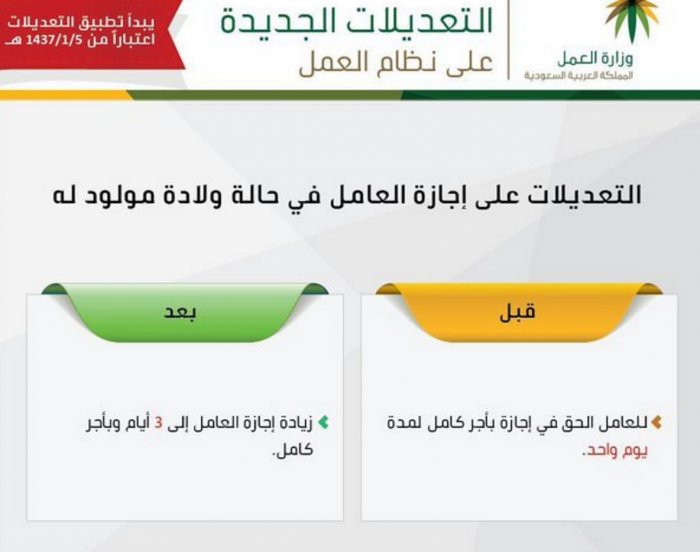 وزارة العمل
المملكة العربية السعودية

التعديلات الجديدة
على نظام العمل

يبدأ تطبيق التعديلات
اعتباراً من 1437/1/5 هـ

التعديلات على إجازة العامل في حالة ولادة مولود له

قبل

للعامل الحق في إجازة بأجر كامل لمدة يوم واحد.

بعد

زيادة إجازة العامل إلى 3 أيام وبأجر كامل.